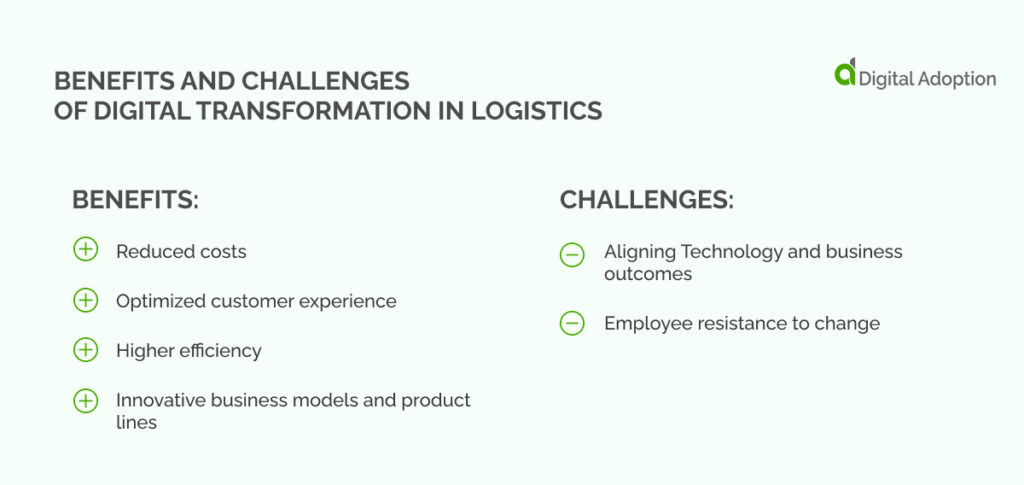 BENEFITS AND CHALLENGES
OF DIGITAL TRANSFORMATION IN LOGISTICS

Digital Adoption

BENEFITS:

Reduced costs

Optimized customer experience

Higher efficiency

Innovative business models and product lines

CHALLENGES:

Aligning Technology and business outcomes

Employee resistance to change